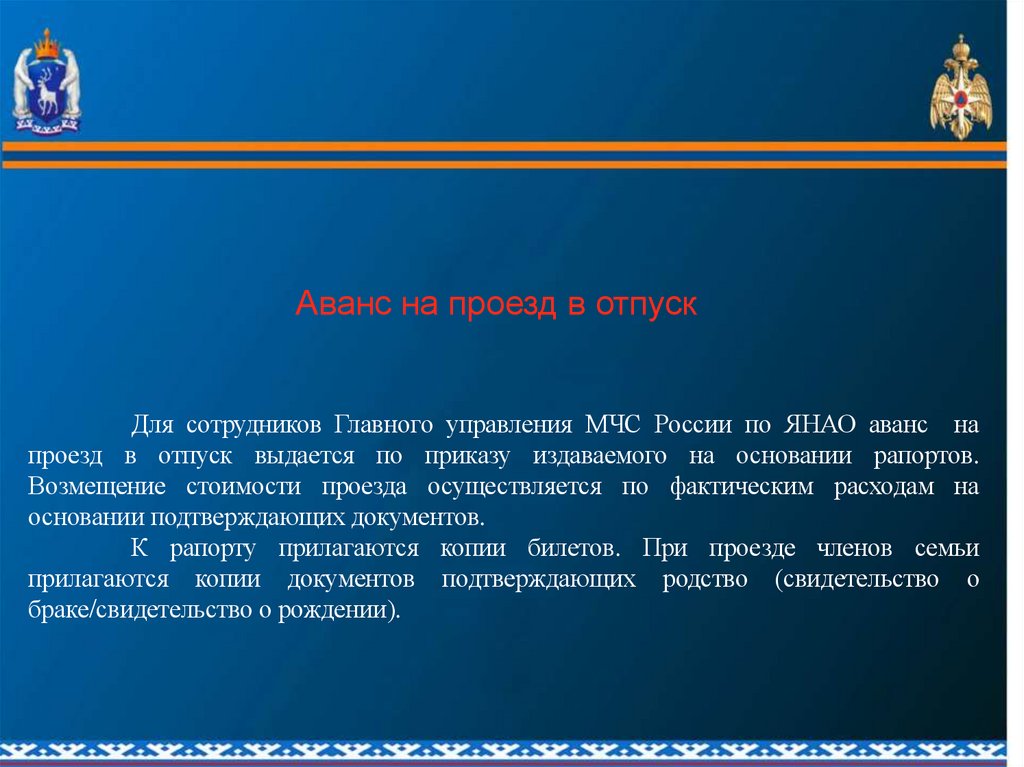 Аванс на проезд в отпуск

Для сотрудников Главного управления МЧС России по ЯНАО аванс на проезд в отпуск выдается по приказу издаваемого на основании рапортов. Возмещение стоимости проезда осуществляется по фактическим расходам на основании подтверждающих документов.

К рапорту прилагаются копии билетов. При проезде членов семьи прилагаются копии документов подтверждающих родство (свидетельство о браке/свидетельство о рождении).